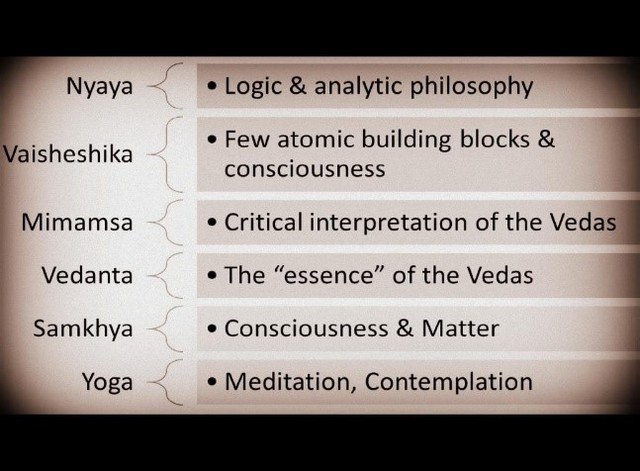 Nyaya
• Logic & analytic philosophy

Vaisheshika
• Few atomic building blocks & consciousness

Mimamsa
• Critical interpretation of the Vedas

Vedanta
• The “essence” of the Vedas

Samkhya
• Consciousness & Matter

Yoga
• Meditation, Contemplation